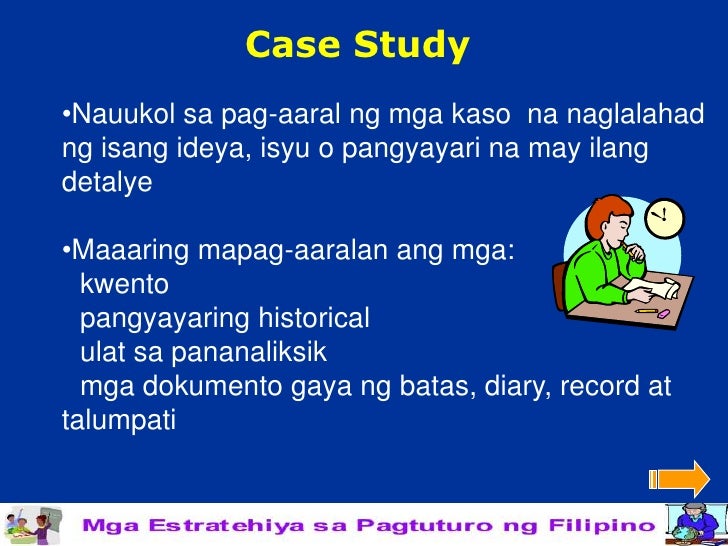 Case Study

•Nauukol sa pag-aaral ng mga kaso na naglalahad ng isang ideya, isyu o pangyayari na may ilang detalye

•Maaaring mapag-aaralan ang mga:
kwento
pangyayaring historical
ulat sa pananaliksik
mga dokumento gaya ng batas, diary, record at talumpati

Mga Estratehiya sa Pagtuturo ng Filipino